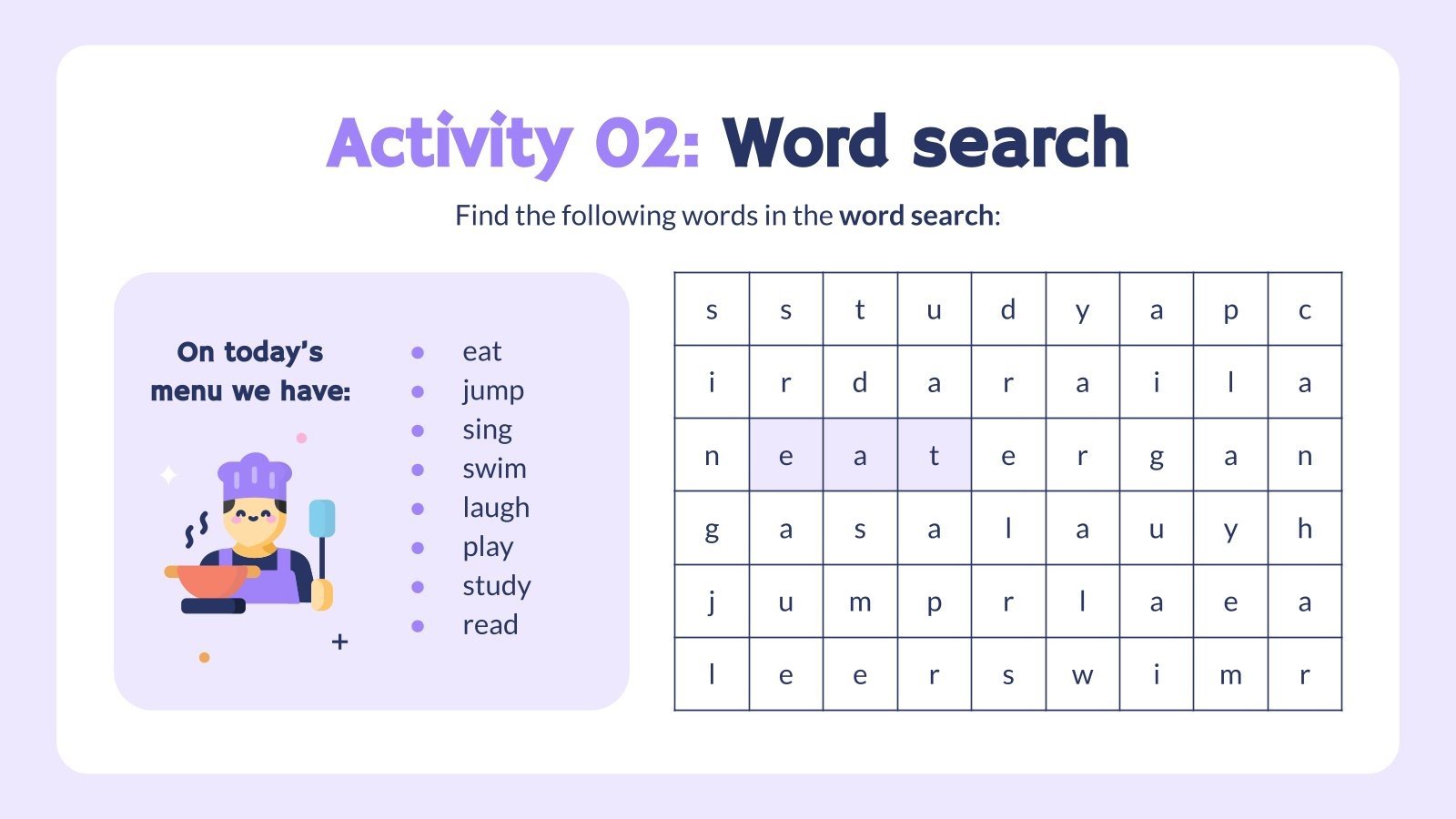 Activity 02: Word search

Find the following words in the word search:

On today's menu we have:

- eat
- jump
- sing
- swim
- laugh
- play
- study
- read

| s | s | t | u | d | y | a | p | c |
|---|---|---|---|---|---|---|---|---|
| i | r | d | a | r | a | i | l | a |
| n | e | a | t | e | r | g | a | n |
| g | a | s | a | l | a | u | y | h |
| j | u | m | p | r | l | a | e | a |
| l | e | e | r | s | w | i | m | r |